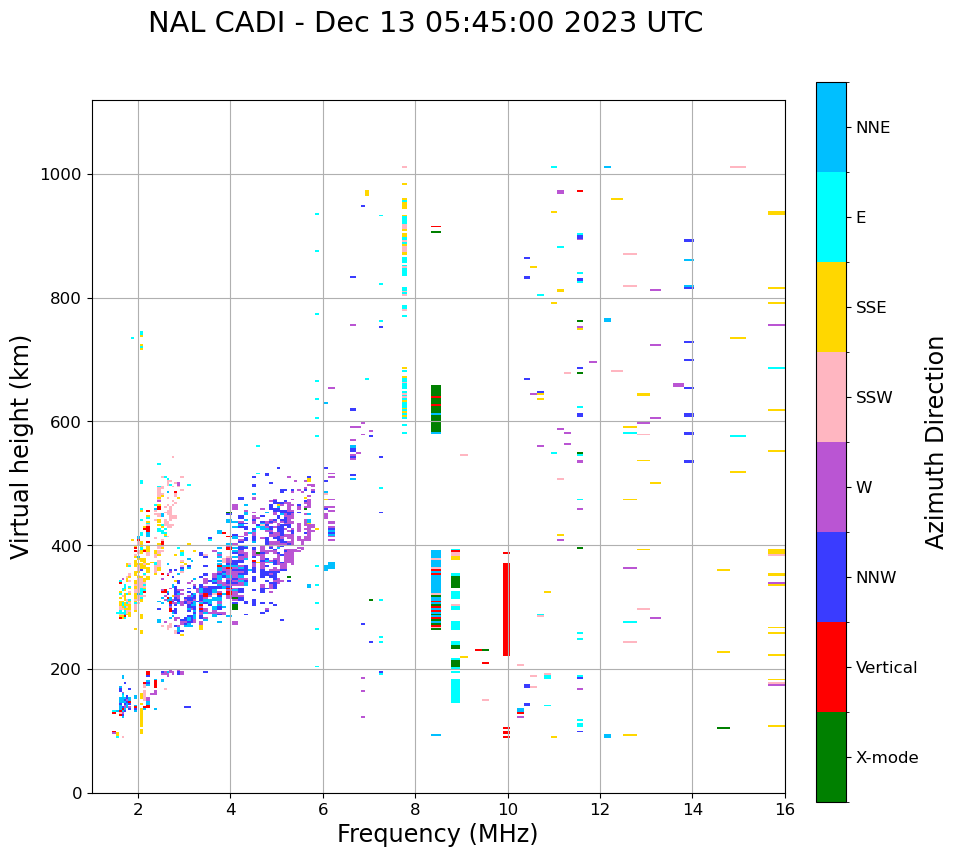 NAL CADI - Dec 13 05:45:00 2023 UTC

Virtual height (km)

1000
800
600
400
200
0

2
4
6
8
10
12
14
16

Frequency (MHz)

NNE
E
SSE
SSW
W
NNW
Vertical
X-mode

Azimuth Direction